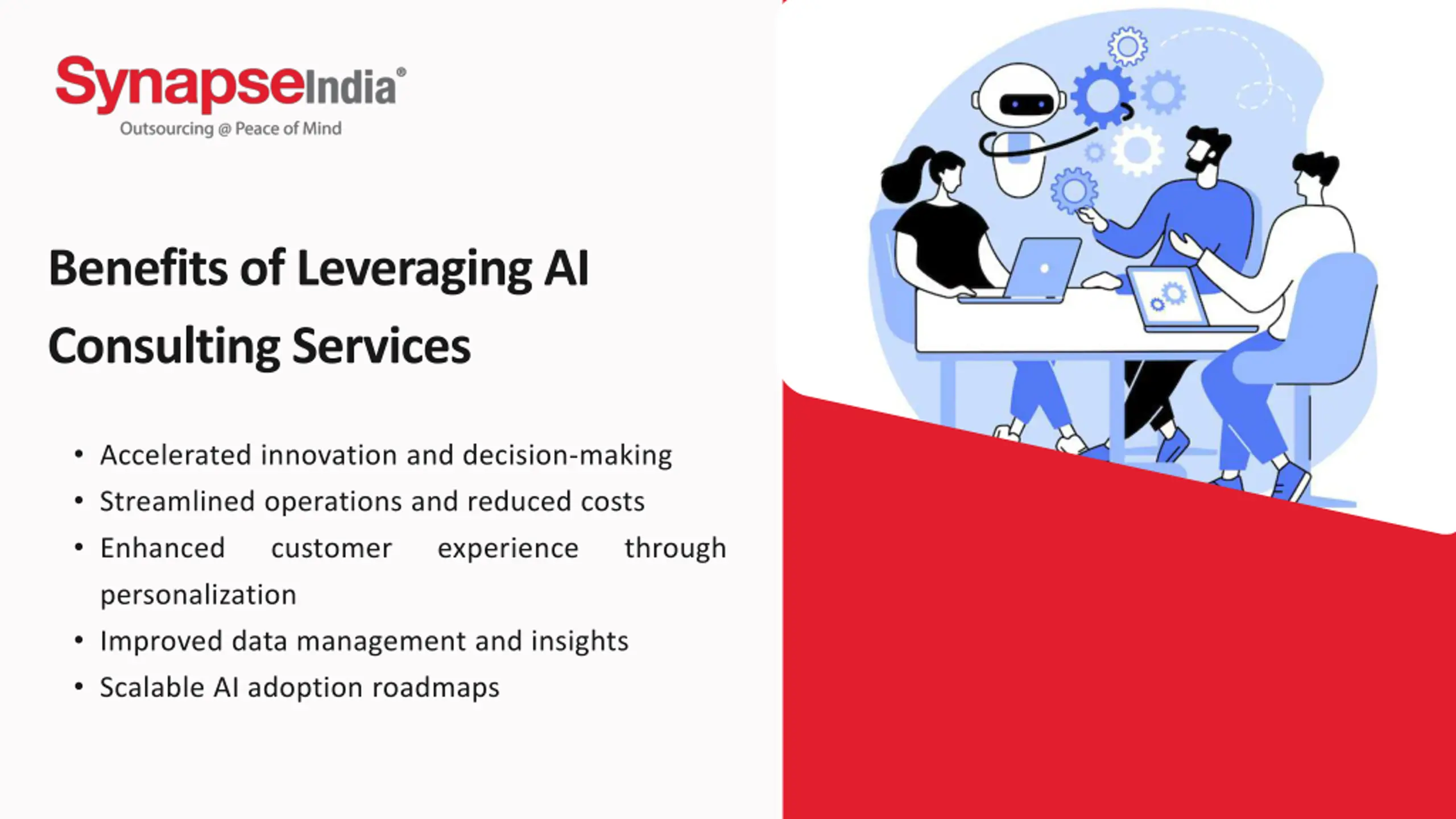 SynapseIndia®
Outsourcing @ Peace of Mind

Benefits of Leveraging AI Consulting Services

• Accelerated innovation and decision-making
• Streamlined operations and reduced costs
• Enhanced customer experience through personalization
• Improved data management and insights
• Scalable AI adoption roadmaps